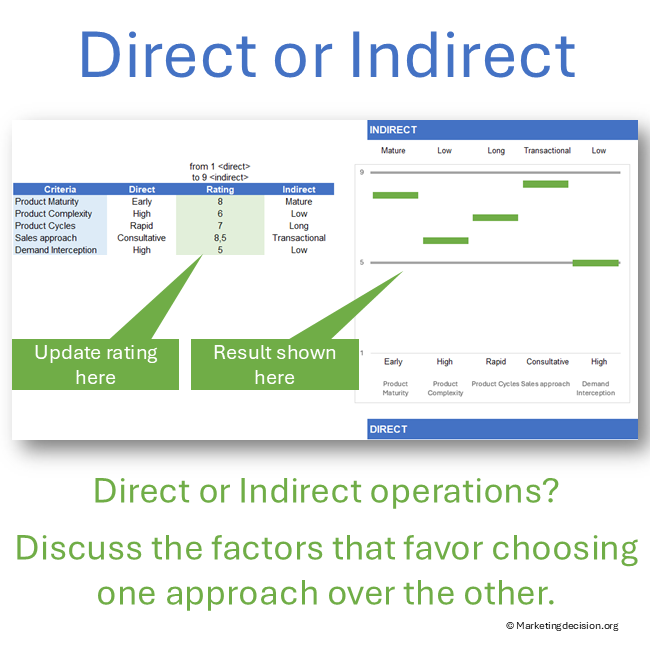 Direct or Indirect

from 1 <direct> to 9 <indirect>

| Criteria | Direct | Rating | Indirect |
|---|---|---|---|
| Product Maturity | Early | 8 | Mature |
| Product Complexity | High | 6 | Low |
| Product Cycles | Rapid | 7 | Long |
| Sales approach | Consultative | 8,5 | Transactional |
| Demand Interception | High | 5 | Low |

Update rating here

Result shown here

INDIRECT

Mature Low Long Transactional Low

9

5

1

Early High Rapid Consultative High

Product Maturity Product Complexity Product Cycles Sales approach Demand Interception

DIRECT

Direct or Indirect operations?

Discuss the factors that favor choosing one approach over the other.

© Marketingdecision.org